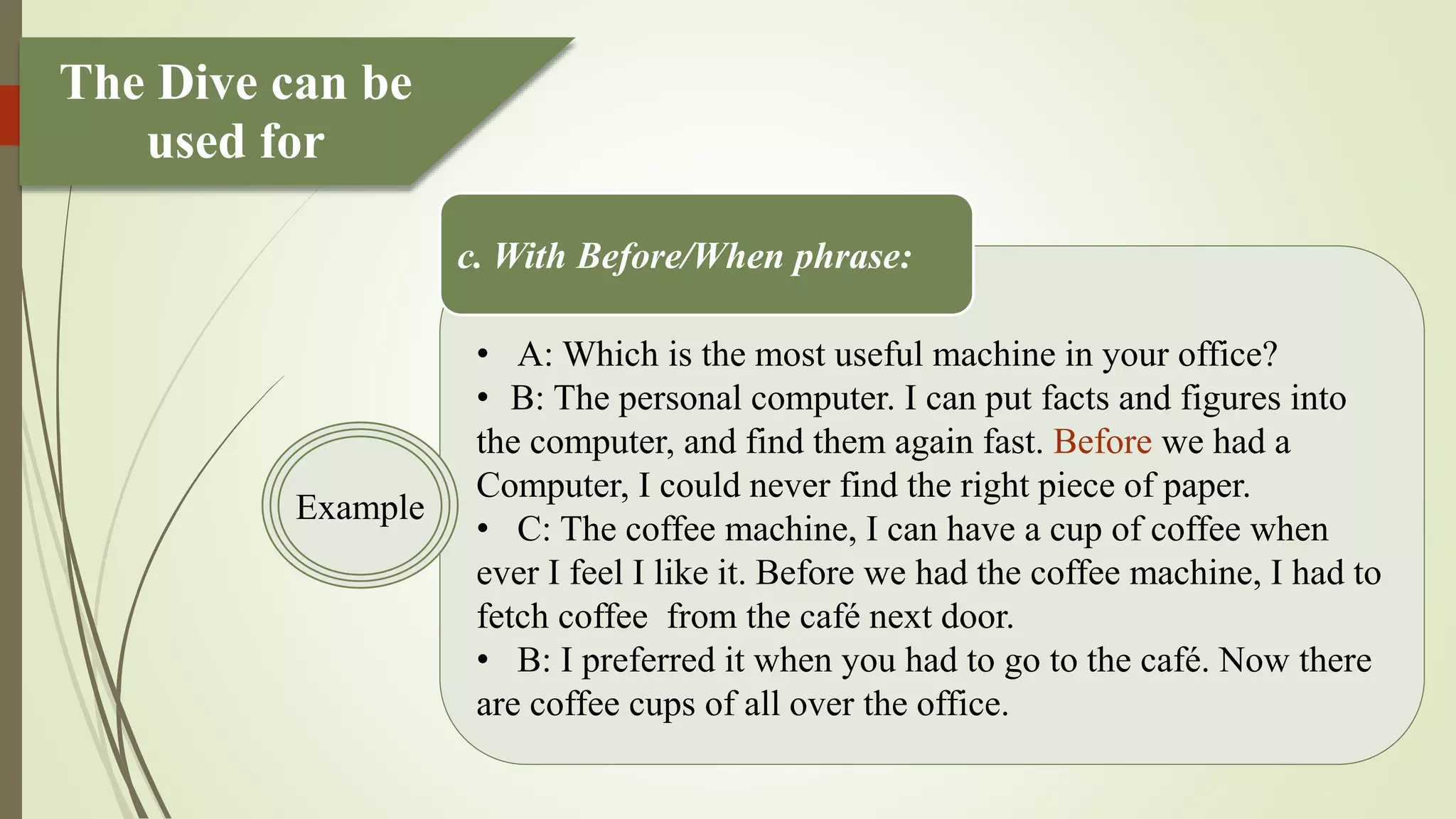 The Dive can be used for

c. With Before/When phrase:

Example

• A: Which is the most useful machine in your office?
• B: The personal computer. I can put facts and figures into the computer, and find them again fast. Before we had a Computer, I could never find the right piece of paper.
• C: The coffee machine, I can have a cup of coffee when ever I feel I like it. Before we had the coffee machine, I had to fetch coffee from the café next door.
• B: I preferred it when you had to go to the café. Now there are coffee cups of all over the office.